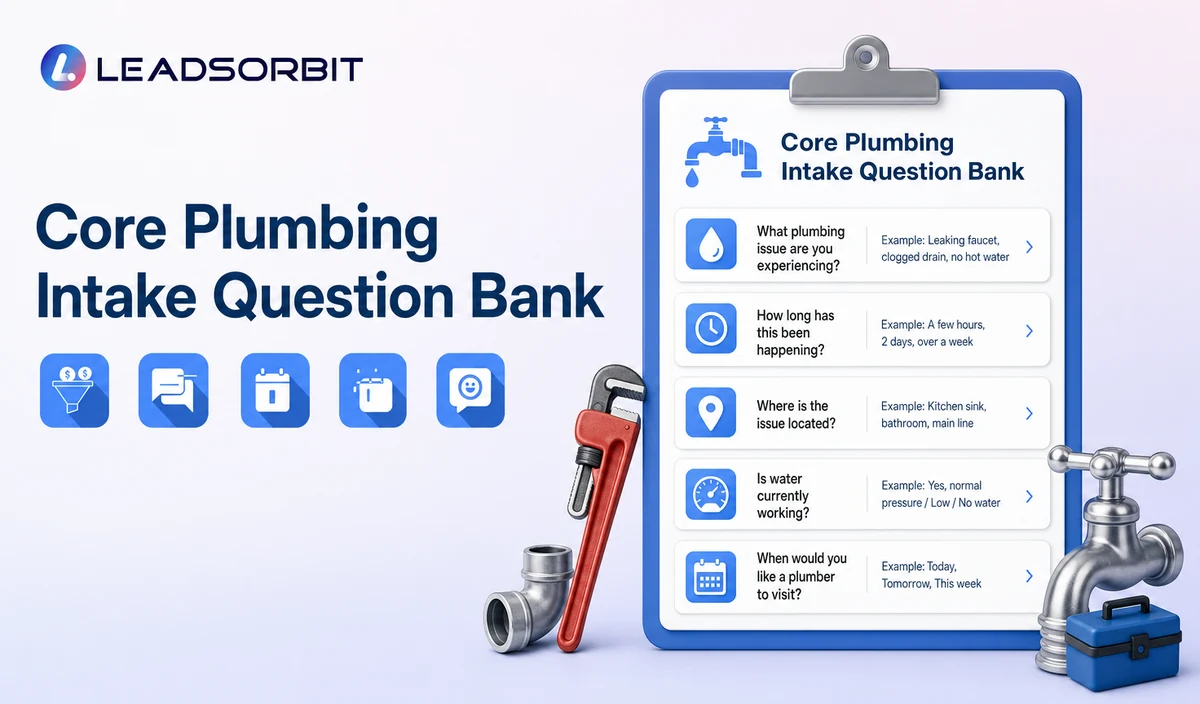 LEADSORBIT

Core Plumbing Intake Question Bank

Core Plumbing Intake Question Bank

What plumbing issue are you experiencing?
Example: Leaking faucet, clogged drain, no hot water

How long has this been happening?
Example: A few hours, 2 days, over a week

Where is the issue located?
Example: Kitchen sink, bathroom, main line

Is water currently working?
Example: Yes, normal pressure / Low / No water

When would you like a plumber to visit?
Example: Today, Tomorrow, This week